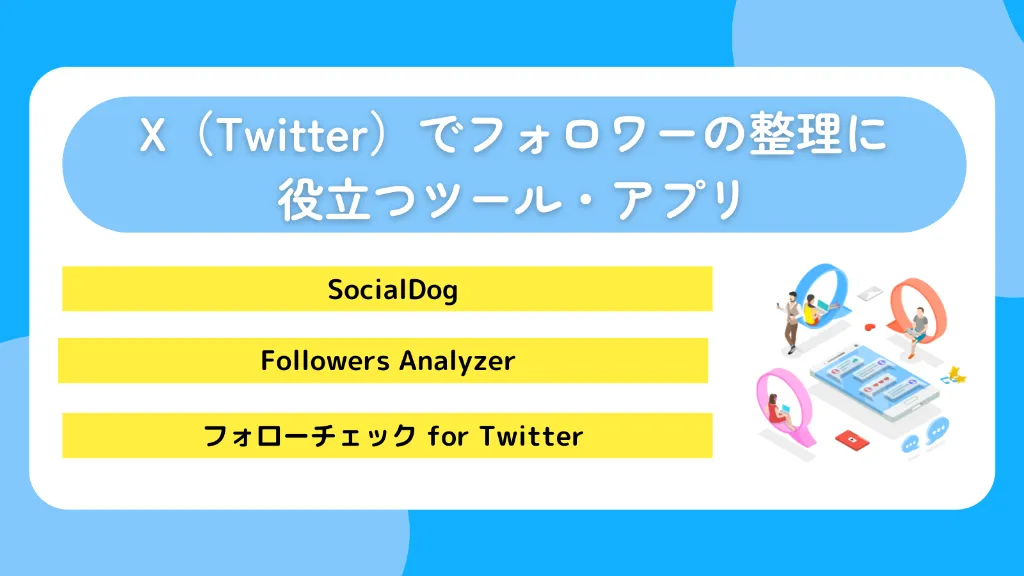 X（Twitter）でフォロワーの整理に役立つツール・アプリ

SocialDog

Followers Analyzer

フォローチェック for Twitter